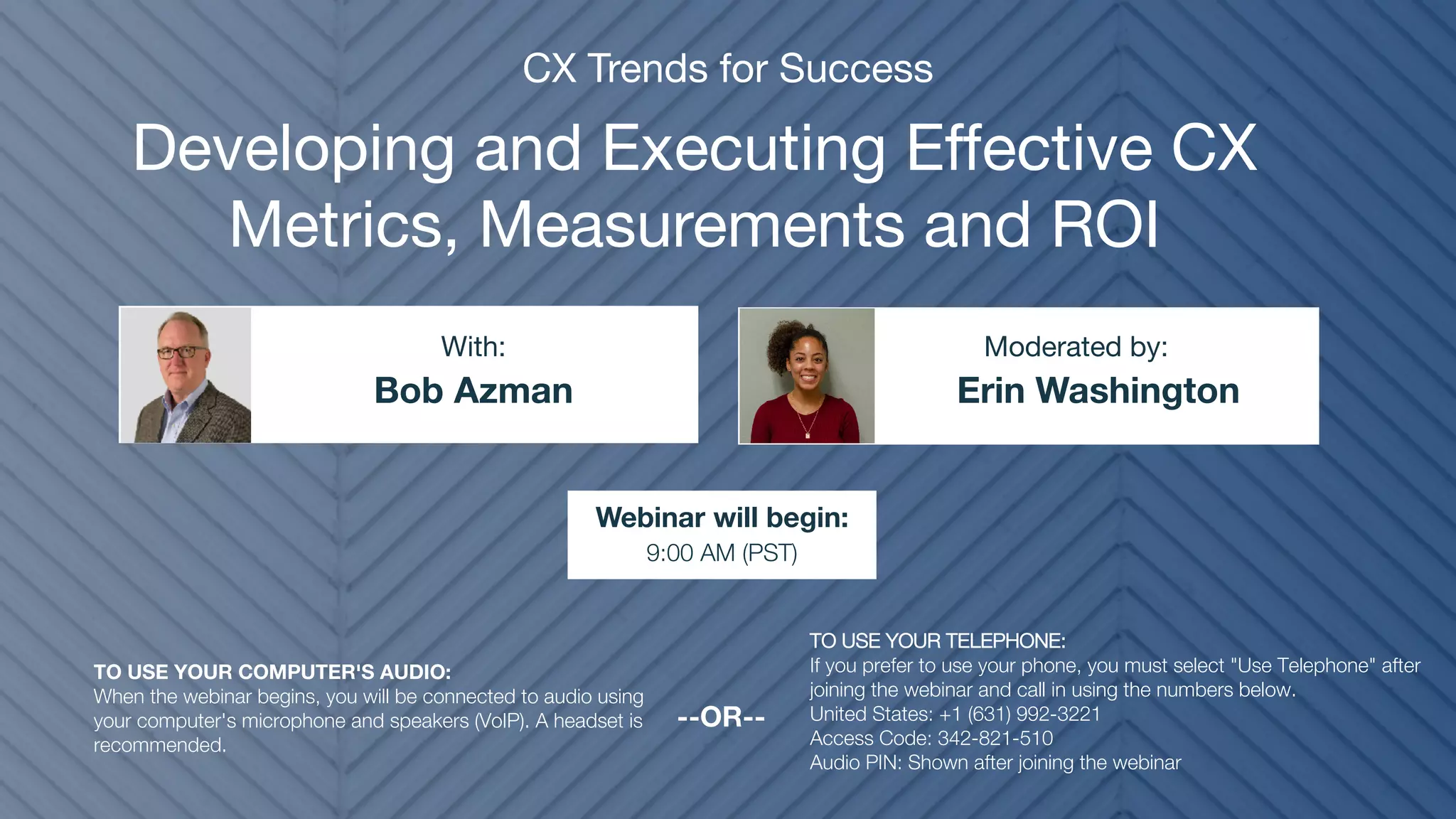 CX Trends for Success

Developing and Executing Effective CX Metrics, Measurements and ROI

With:
Bob Azman

Moderated by:
Erin Washington

Webinar will begin:
9:00 AM (PST)

TO USE YOUR COMPUTER'S AUDIO:
When the webinar begins, you will be connected to audio using your computer's microphone and speakers (VoIP). A headset is recommended.

--OR--

TO USE YOUR TELEPHONE:
If you prefer to use your phone, you must select "Use Telephone" after joining the webinar and call in using the numbers below.
United States: +1 (631) 992-3221
Access Code: 342-821-510
Audio PIN: Shown after joining the webinar